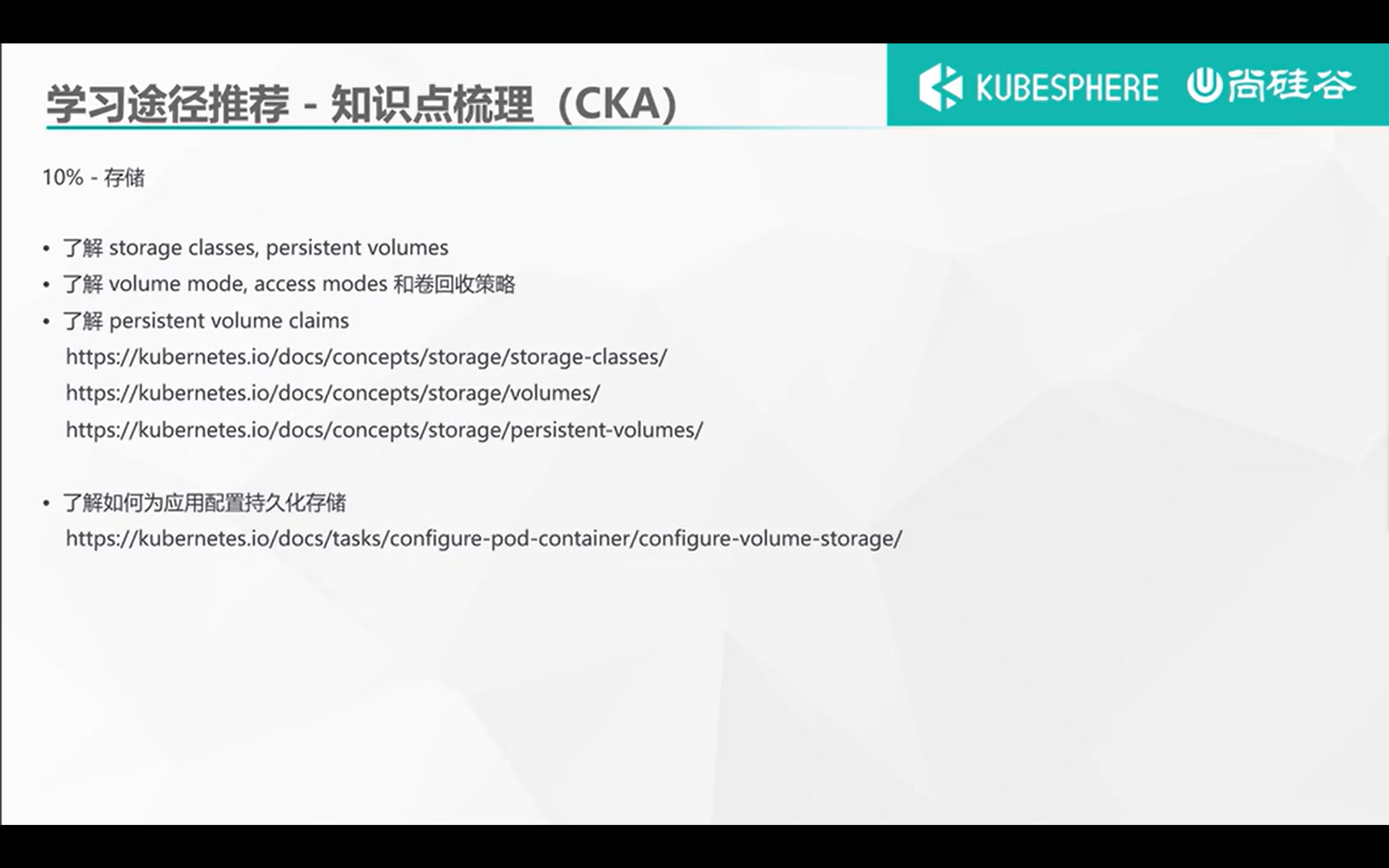 学习途径推荐 - 知识点梳理（CKA）

KUBESPHERE 尚硅谷

10% - 存储

• 了解 storage classes, persistent volumes
• 了解 volume mode, access modes 和卷回收策略
• 了解 persistent volume claims
https://kubernetes.io/docs/concepts/storage/storage-classes/
https://kubernetes.io/docs/concepts/storage/volumes/
https://kubernetes.io/docs/concepts/storage/persistent-volumes/

• 了解如何为应用配置持久化存储
https://kubernetes.io/docs/tasks/configure-pod-container/configure-volume-storage/